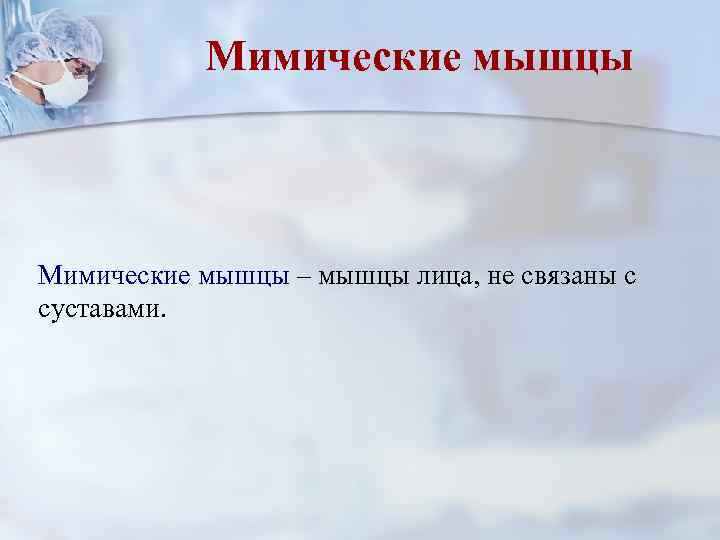 Мимические мышцы

Мимические мышцы – мышцы лица, не связаны с суставами.